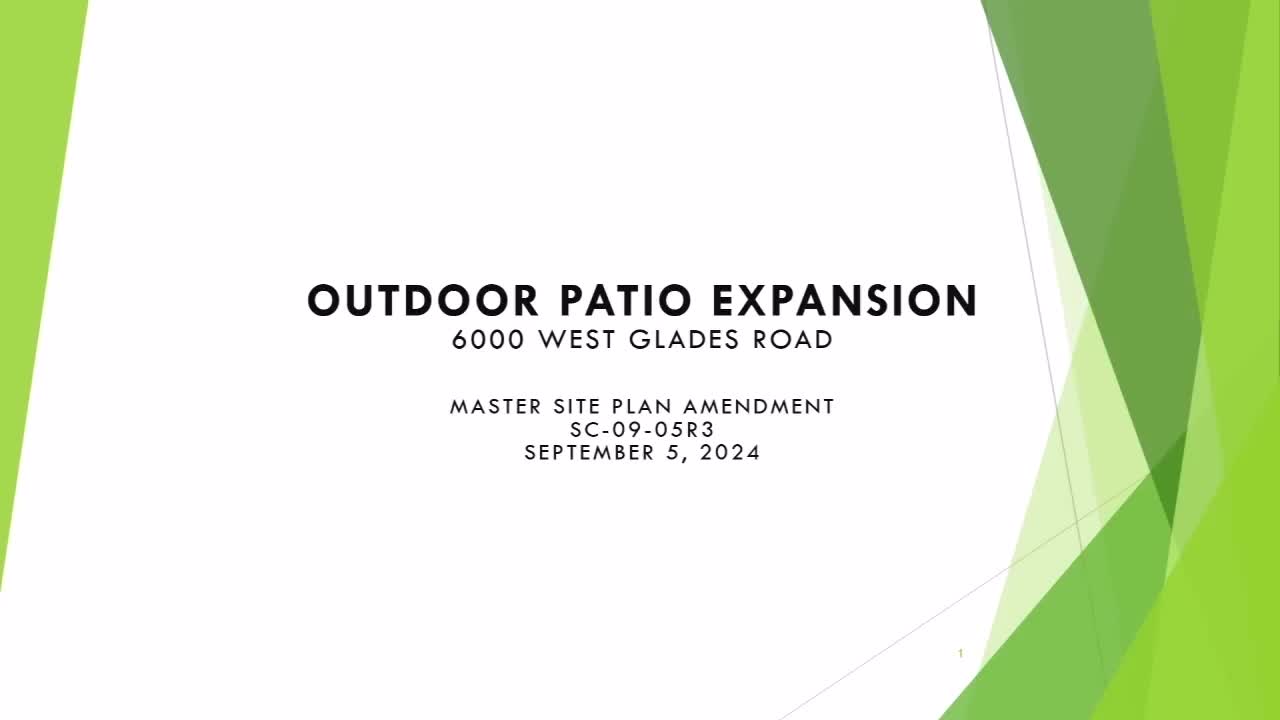 OUTDOOR PATIO EXPANSION
6000 WEST GLADES ROAD

MASTER SITE PLAN AMENDMENT
SC-09-05R3
SEPTEMBER 5, 2024

1